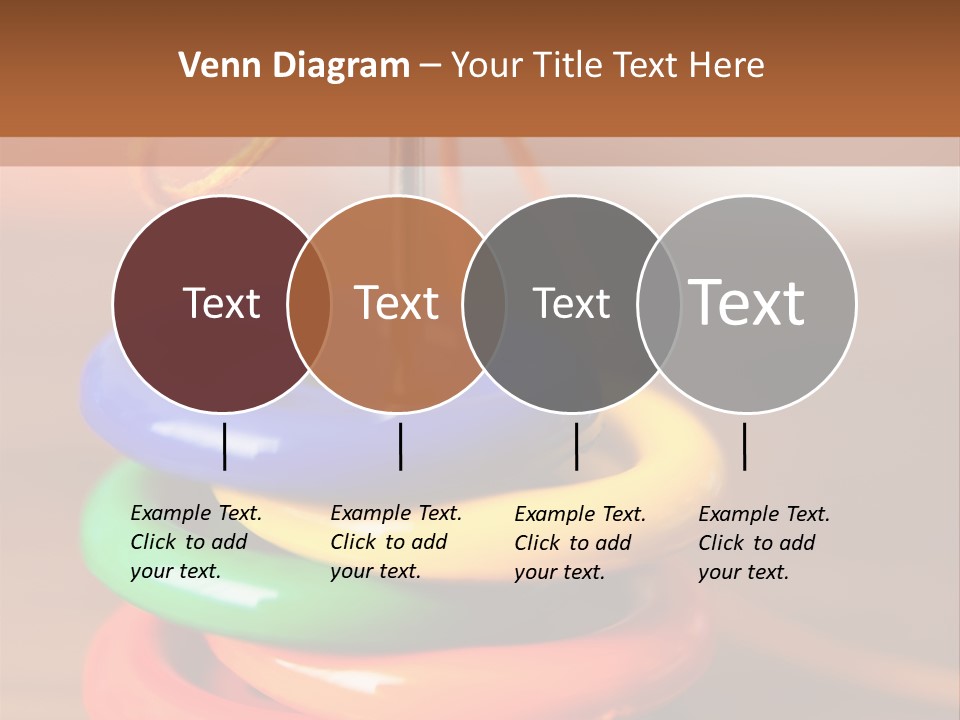 Venn Diagram – Your Title Text Here

Text

Text

Text

Text

Example Text. Click to add your text.

Example Text. Click to add your text.

Example Text. Click to add your text.

Example Text. Click to add your text.